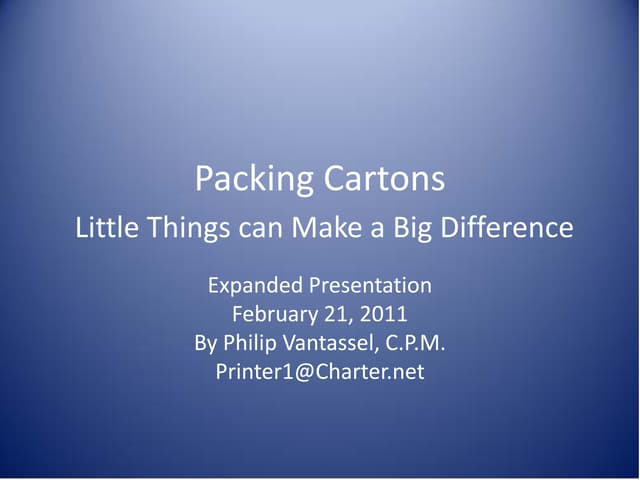 Packing Cartons
Little Things can Make a Big Difference

Expanded Presentation
February 21, 2011
By Philip Vantassel, C.P.M.
Printer1@Charter.net